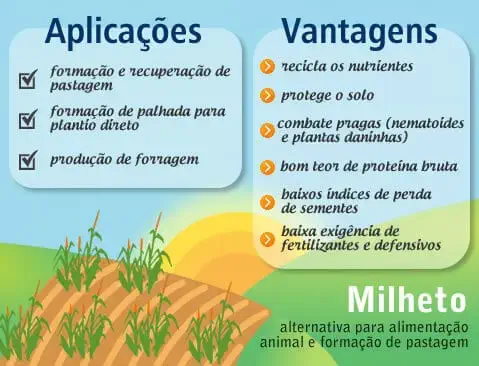 Aplicações

formação e recuperação de pastagem

formação de palhada para plantio direto

produção de forragem

Vantagens

recicla os nutrientes

protege o solo

combate pragas (nematoides e plantas daninhas)

bom teor de proteína bruta

baixos índices de perda de sementes

baixa exigência de fertilizantes e defensivos

Milheto

alternativa para alimentação animal e formação de pastagem